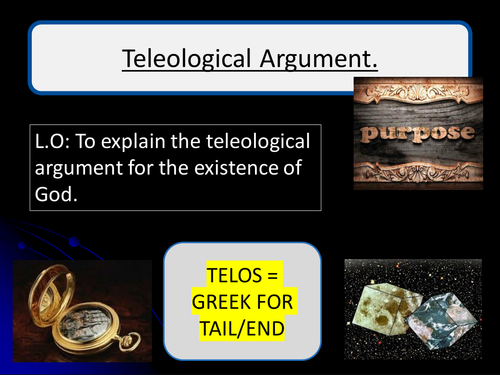 Teleological Argument.

purpose

L.O: To explain the teleological argument for the existence of God.

TELOS = GREEK FOR TAIL/END